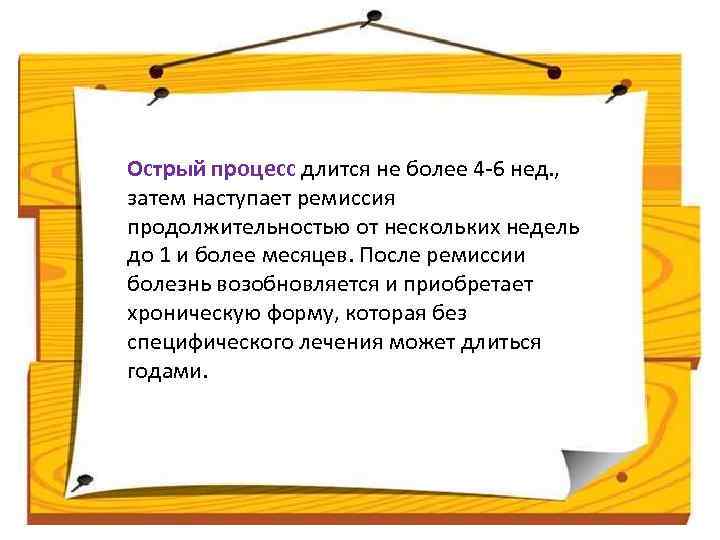 Острый процесс длится не более 4-6 нед., затем наступает ремиссия продолжительностью от нескольких недель до 1 и более месяцев. После ремиссии болезнь возобновляется и приобретает хроническую форму, которая без специфического лечения может длиться годами.